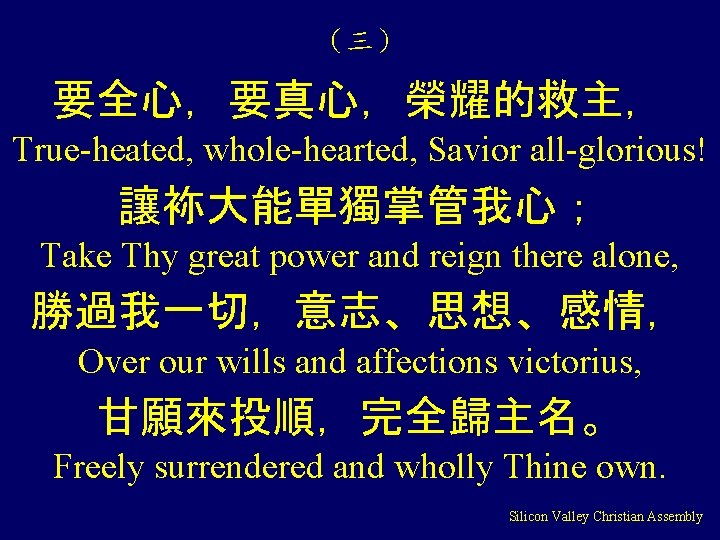 （三）

要全心，要真心，榮耀的救主，
True-heated, whole-hearted, Savior all-glorious!
讓祢大能單獨掌管我心；
Take Thy great power and reign there alone,
勝過我一切，意志、思想、感情，
Over our wills and affections victorius,
甘願來投順，完全歸主名。
Freely surrendered and wholly Thine own.

Silicon Valley Christian Assembly